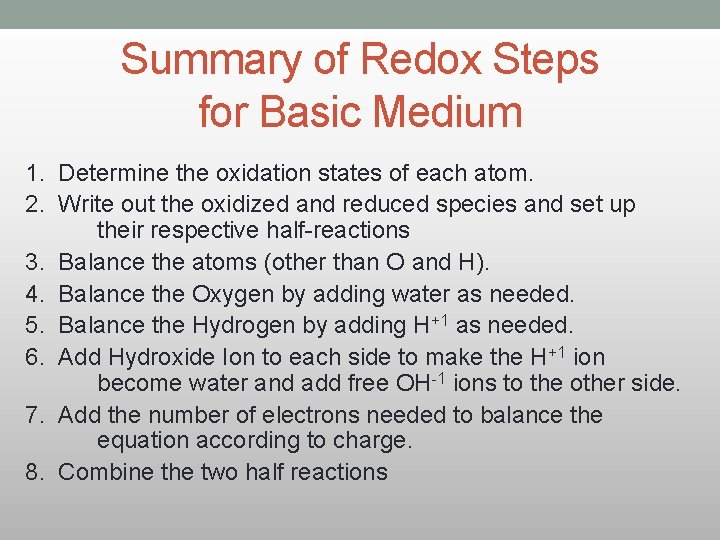 Summary of Redox Steps for Basic Medium

1. Determine the oxidation states of each atom.
2. Write out the oxidized and reduced species and set up their respective half-reactions
3. Balance the atoms (other than O and H).
4. Balance the Oxygen by adding water as needed.
5. Balance the Hydrogen by adding $H^{+1}$ as needed.
6. Add Hydroxide Ion to each side to make the $H^{+1}$ ion become water and add free $OH^{-1}$ ions to the other side.
7. Add the number of electrons needed to balance the equation according to charge.
8. Combine the two half reactions